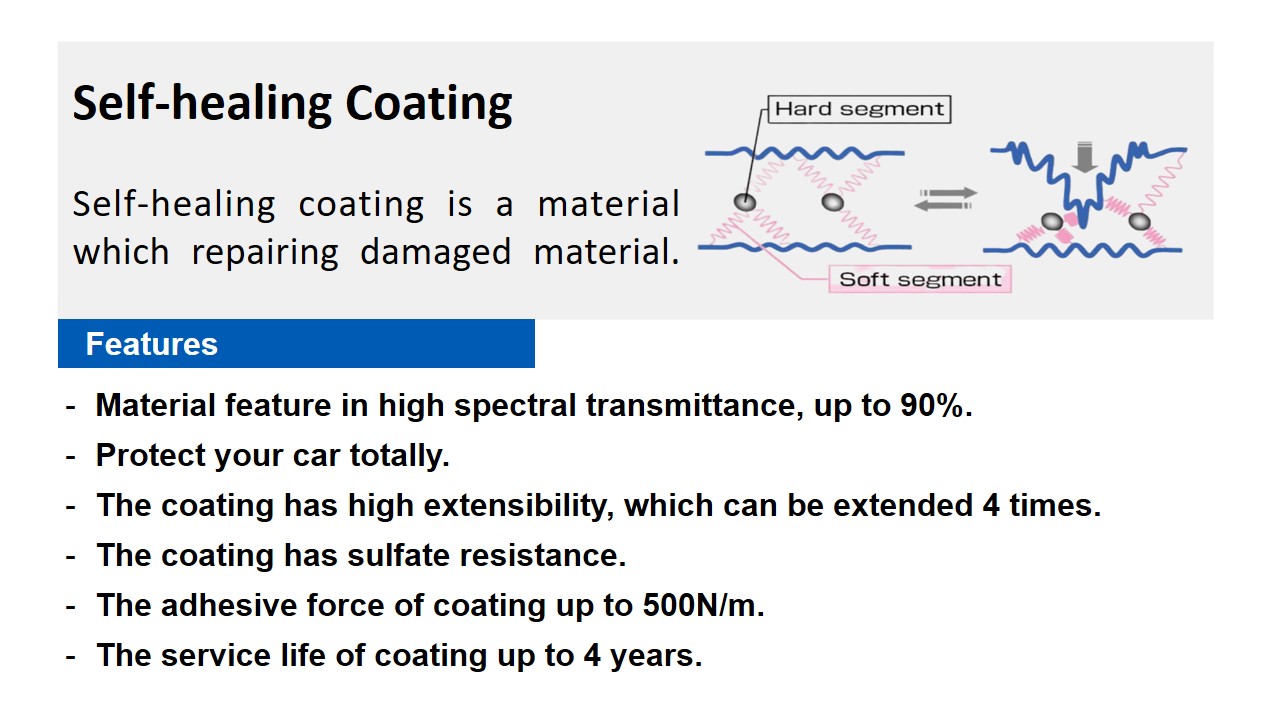 Self-healing Coating

Self-healing coating is a material which repairing damaged material.

Hard segment

Soft segment

Features

- Material feature in high spectral transmittance, up to 90%.
- Protect your car totally.
- The coating has high extensibility, which can be extended 4 times.
- The coating has sulfate resistance.
- The adhesive force of coating up to 500N/m.
- The service life of coating up to 4 years.